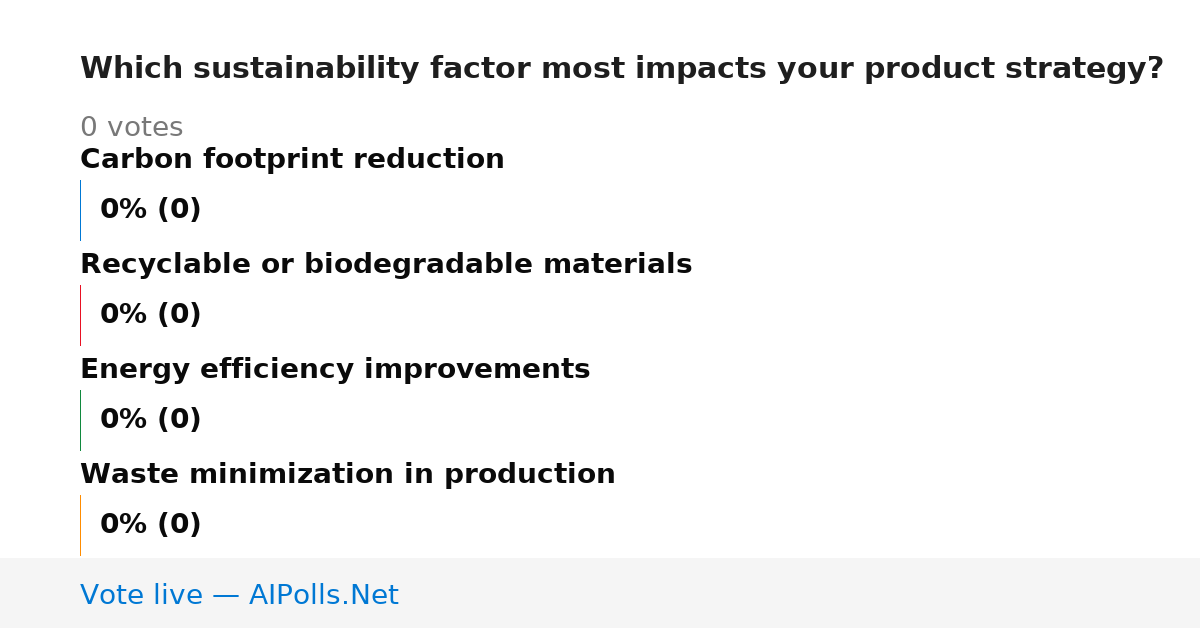 Which sustainability factor most impacts your product strategy?

0 votes

Carbon footprint reduction

0% (0)

Recyclable or biodegradable materials

0% (0)

Energy efficiency improvements

0% (0)

Waste minimization in production

0% (0)

Vote live — AIPolls.Net